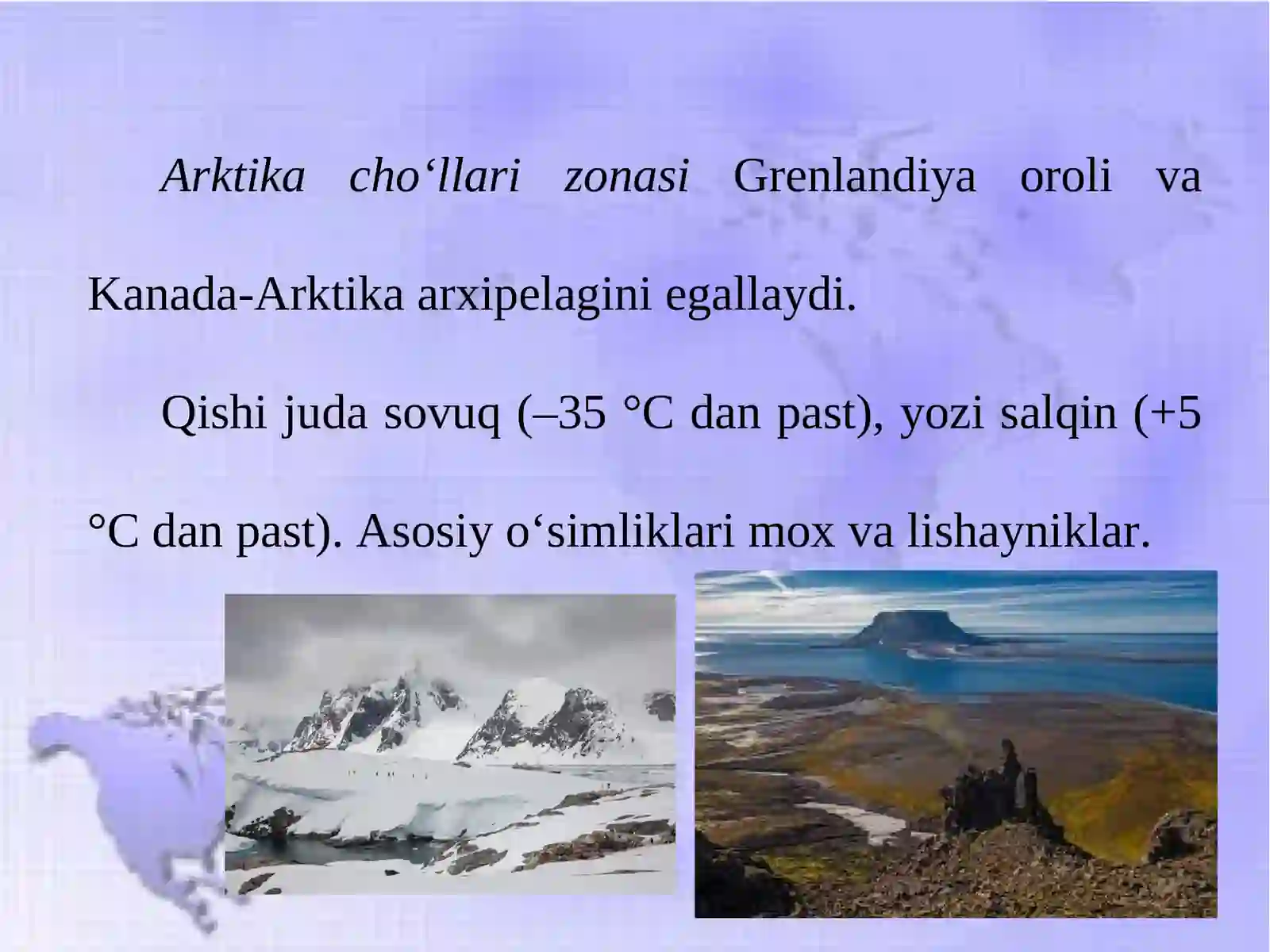 Arktika cho‘llari zonasi Grenlandiya oroli va Kanada-Arktika arxipelagini egallaydi.

Qishi juda sovuq (–35 °C dan past), yozi salqin (+5 °C dan past). Asosiy o‘simliklari mox va lishayniklar.